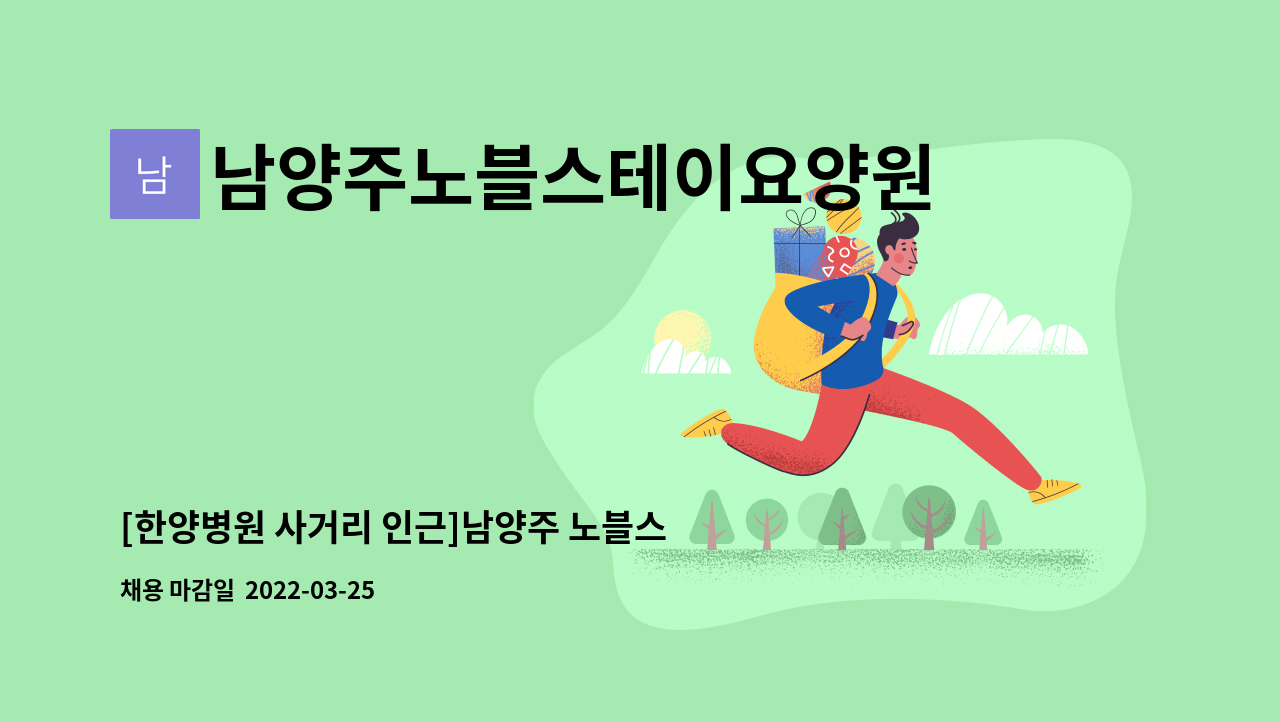 남

남양주노블스테이요양원

[한양병원 사거리 인근]남양주 노블스

채용 마감일 2022-03-25